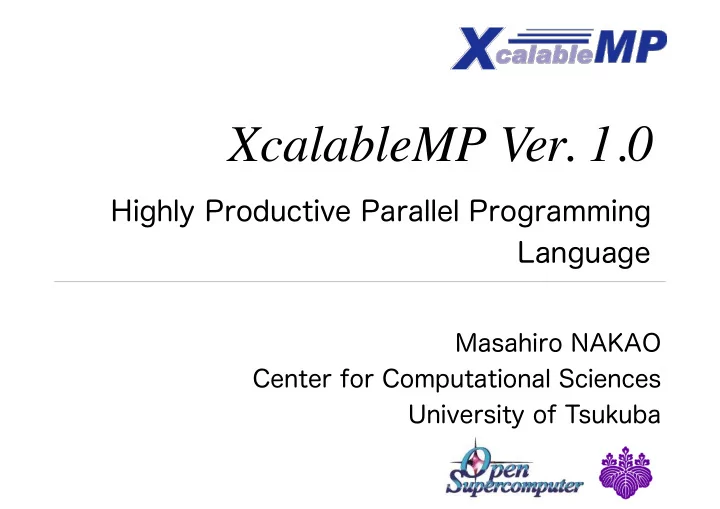 XcalableMP

XcalableMP Ver. 1.0

Highly Productive Parallel Programming Language

Masahiro NAKAO
Center for Computational Sciences
University of Tsukuba

Open Supercomputer